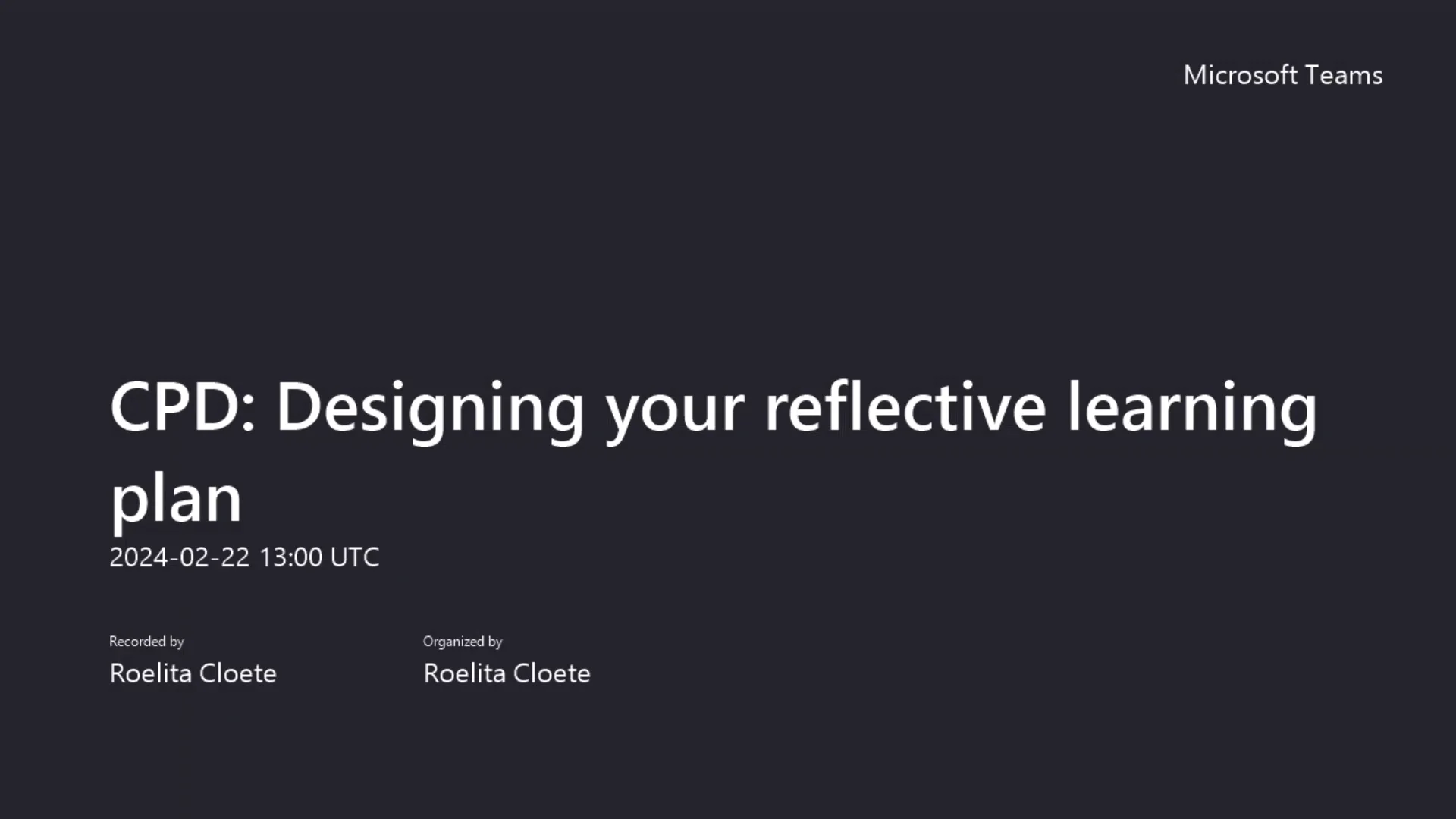 Microsoft Teams

CPD: Designing your reflective learning plan

2024-02-22 13:00 UTC

Recorded by
Roelita Cloete

Organized by
Roelita Cloete